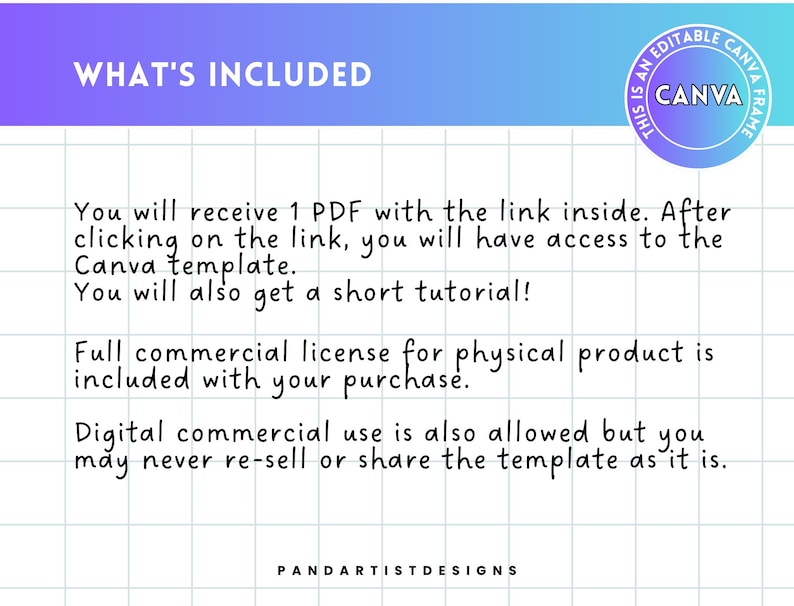 WHAT'S INCLUDED

THIS IS AN EDITABLE CANVA FRAME
CANVA

You will receive 1 PDF with the link inside. After clicking on the link, you will have access to the Canva template.
You will also get a short tutorial!

Full commercial license for physical product is included with your purchase.

Digital commercial use is also allowed but you may never re-sell or share the template as it is.

PANDARTISTDESIGNS